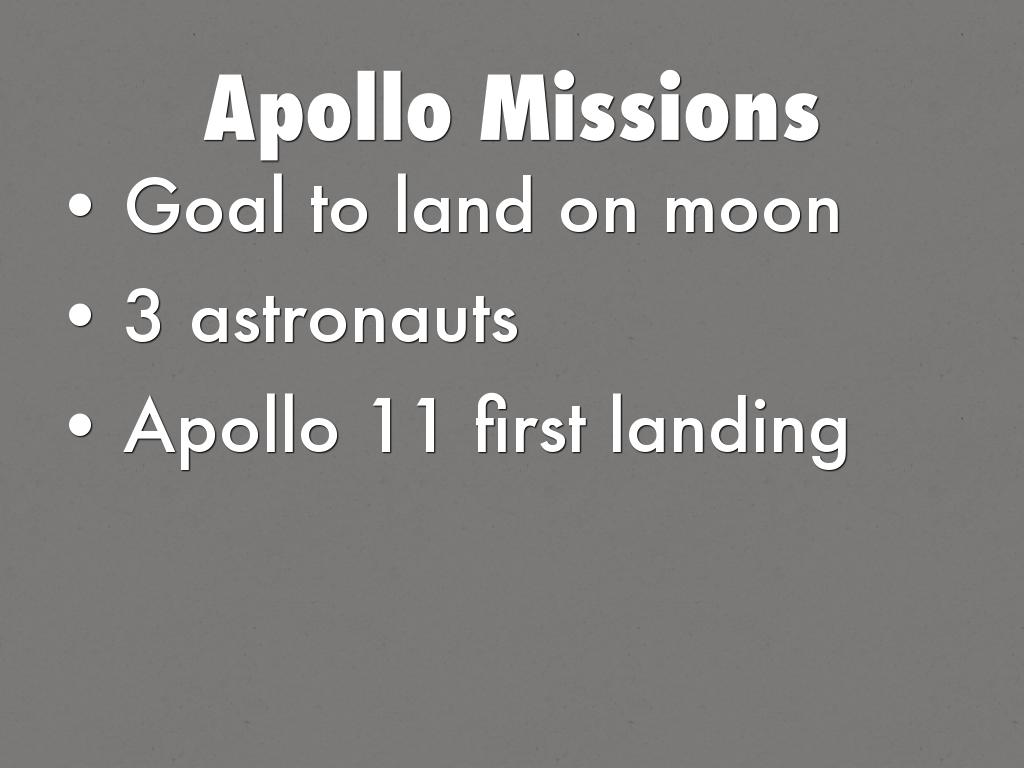 Apollo Missions

• Goal to land on moon
• 3 astronauts
• Apollo 11 first landing